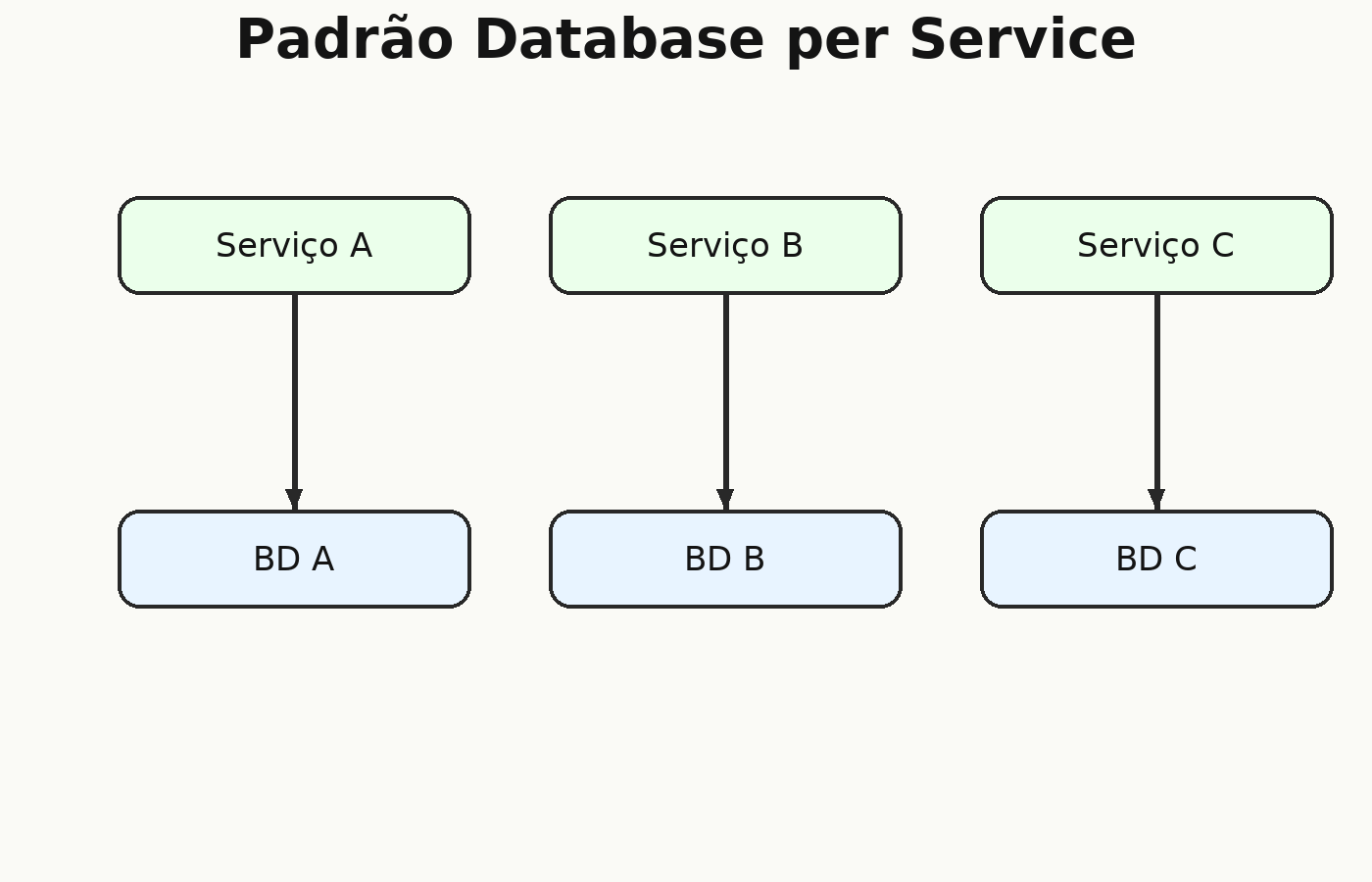 Padrão Database per Service

Serviço A

Serviço B

Serviço C

BD A

BD B

BD C